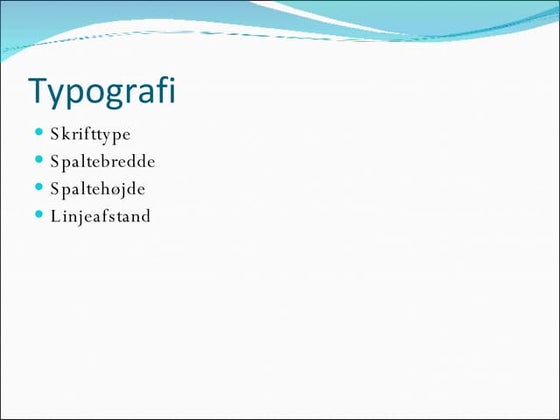 Typografi

- Skrifttype
- Spaltebredde
- Spaltehøjde
- Linjeafstand